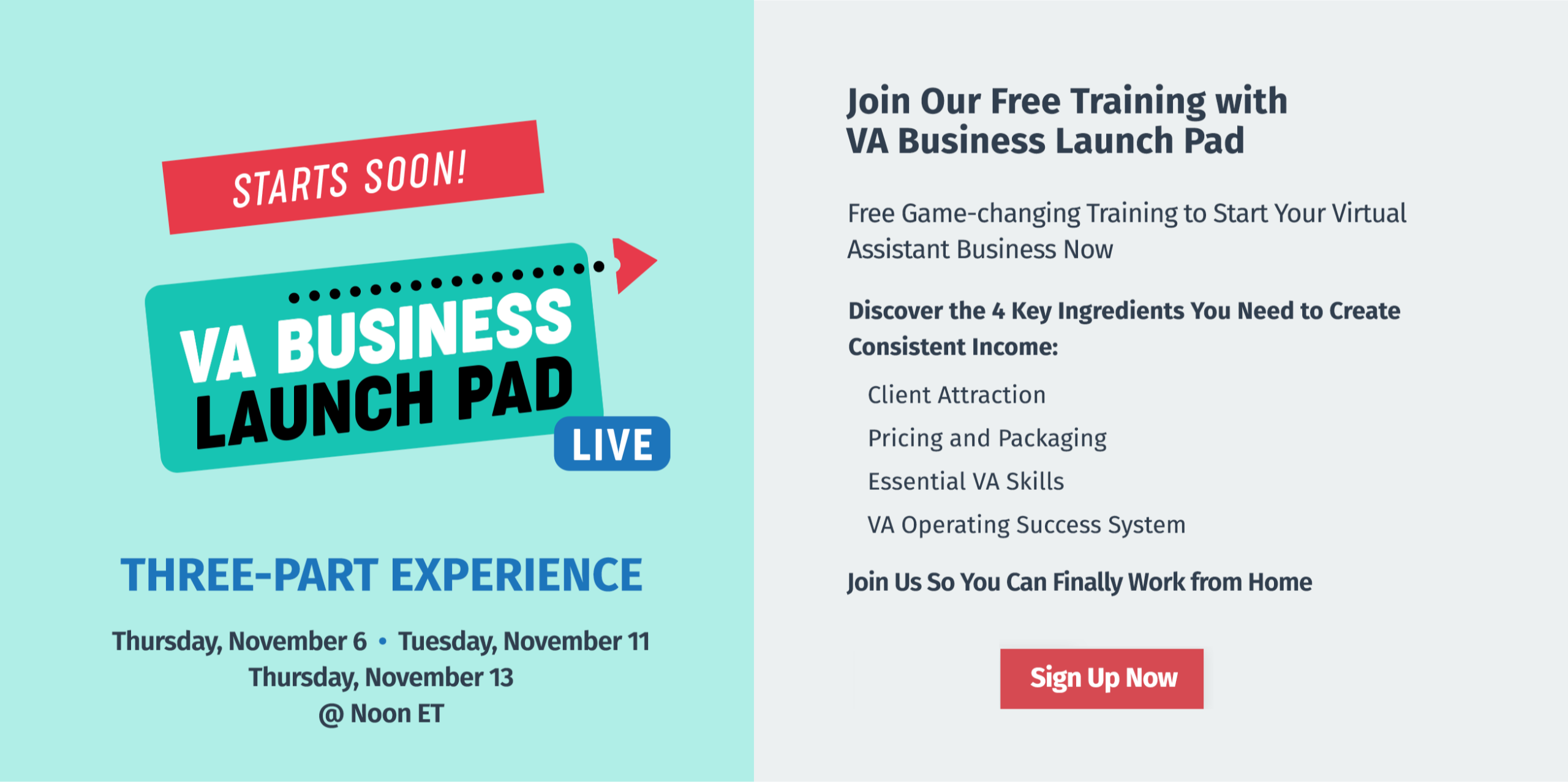 STARTS SOON!

VA BUSINESS LAUNCH PAD

LIVE

THREE-PART EXPERIENCE

Thursday, November 6 • Tuesday, November 11
Thursday, November 13
@ Noon ET

Join Our Free Training with VA Business Launch Pad

Free Game-changing Training to Start Your Virtual Assistant Business Now

Discover the 4 Key Ingredients You Need to Create Consistent Income:

Client Attraction

Pricing and Packaging

Essential VA Skills

VA Operating Success System

Join Us So You Can Finally Work from Home

Sign Up Now